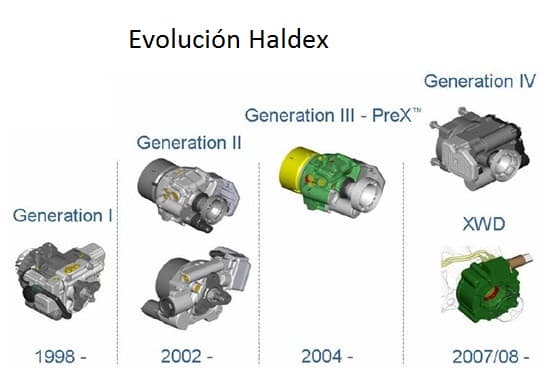 Evolución Haldex

Generation I

1998 -

Generation II

2002 -

Generation III - PreX™

2004 -

Generation IV

XWD

2007/08 -